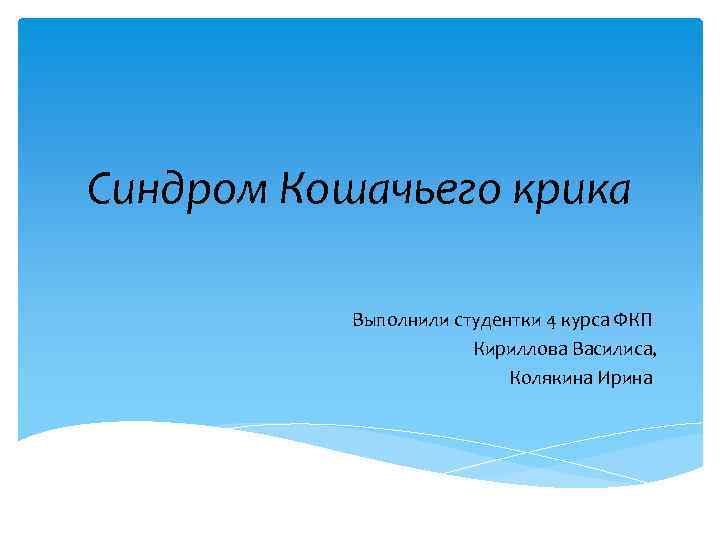 Синдром Кошачьего крика

Выполнили студентки 4 курса ФКП
Кириллова Василиса,
Колякина Ирина